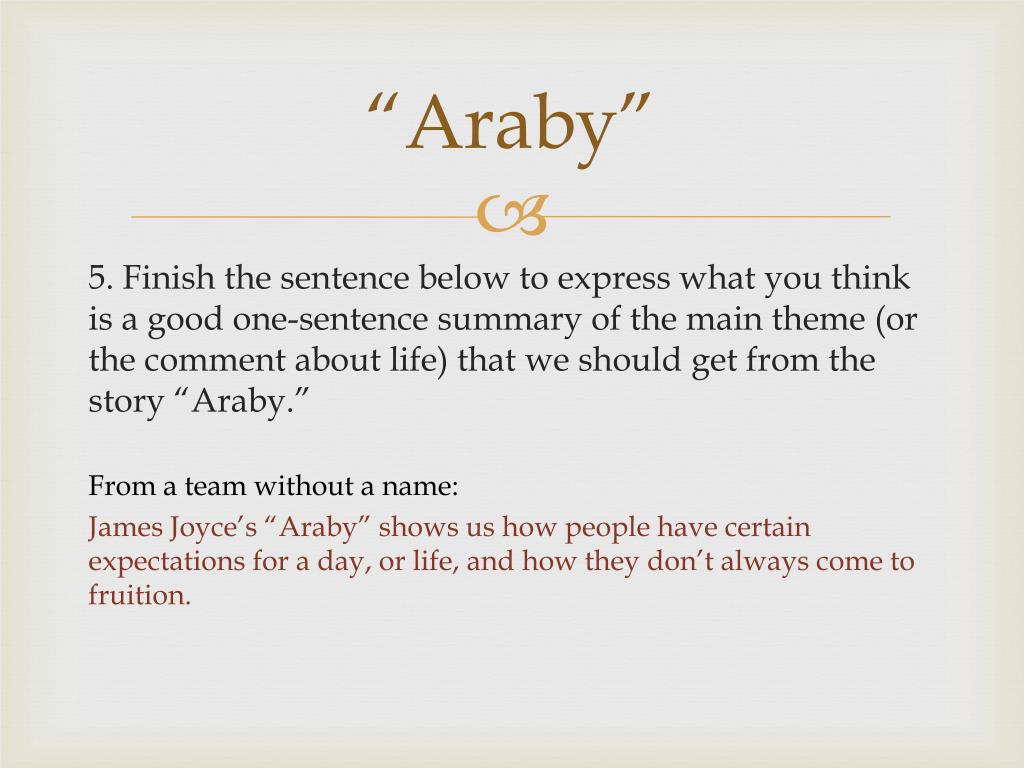 “Araby”

5. Finish the sentence below to express what you think is a good one-sentence summary of the main theme (or the comment about life) that we should get from the story “Araby.”

From a team without a name:

James Joyce’s “Araby” shows us how people have certain expectations for a day, or life, and how they don’t always come to fruition.